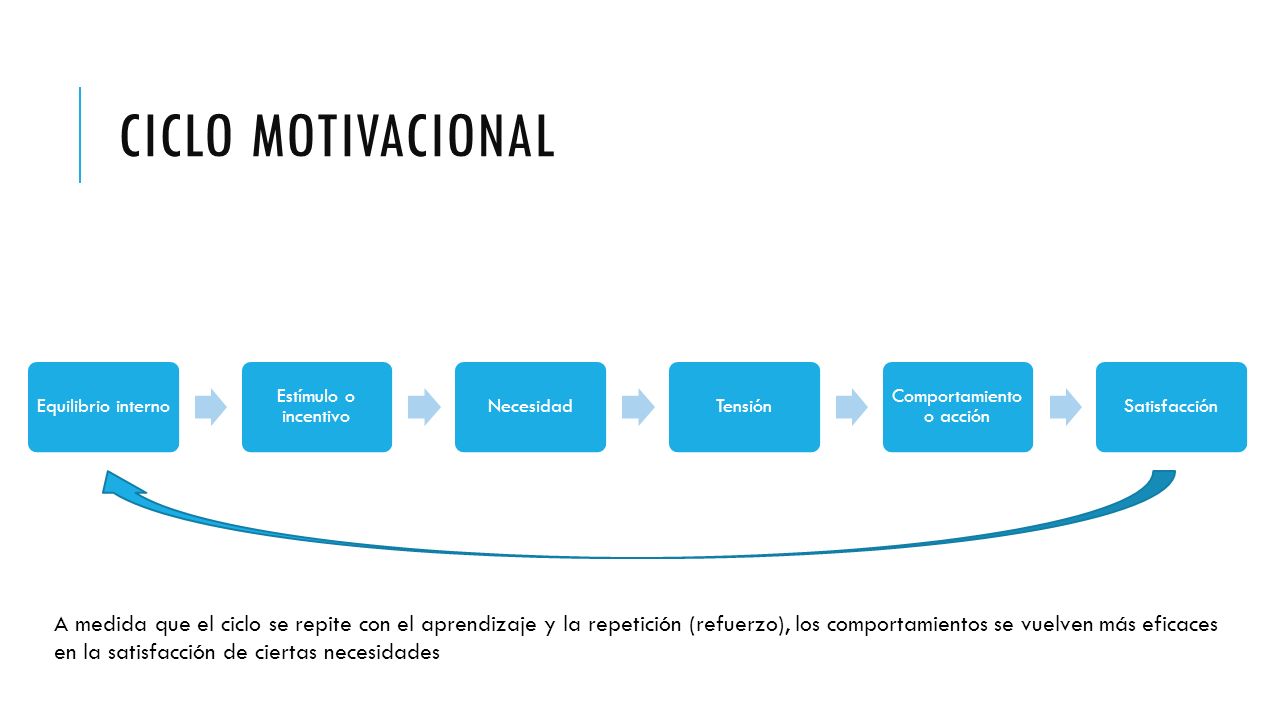 CICLO MOTIVACIONAL

Equilibrio interno

Estímulo o incentivo

Necesidad

Tensión

Comportamiento o acción

Satisfacción

A medida que el ciclo se repite con el aprendizaje y la repetición (refuerzo), los comportamientos se vuelven más eficaces en la satisfacción de ciertas necesidades